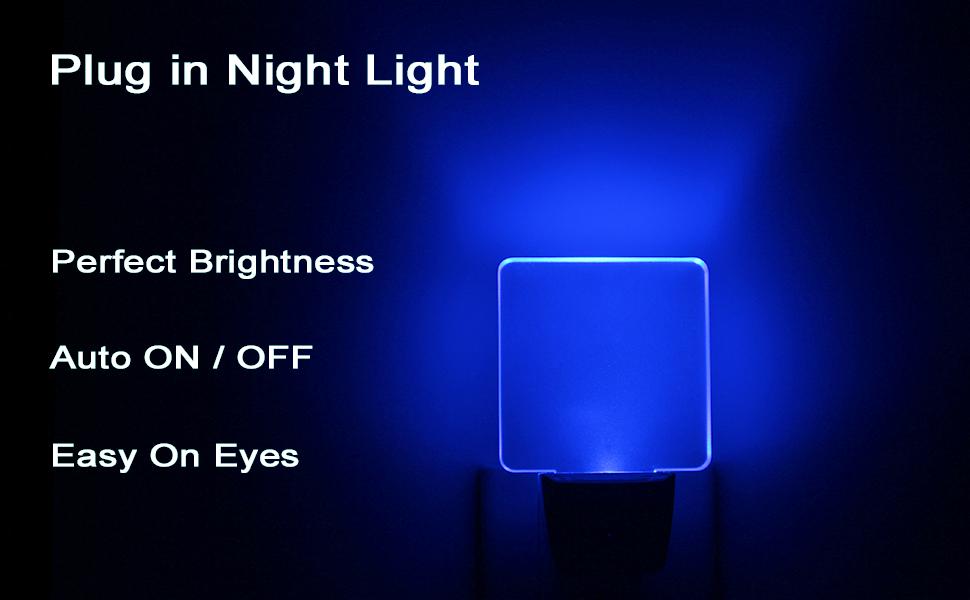 Plug in Night Light

Perfect Brightness

Auto ON / OFF

Easy On Eyes